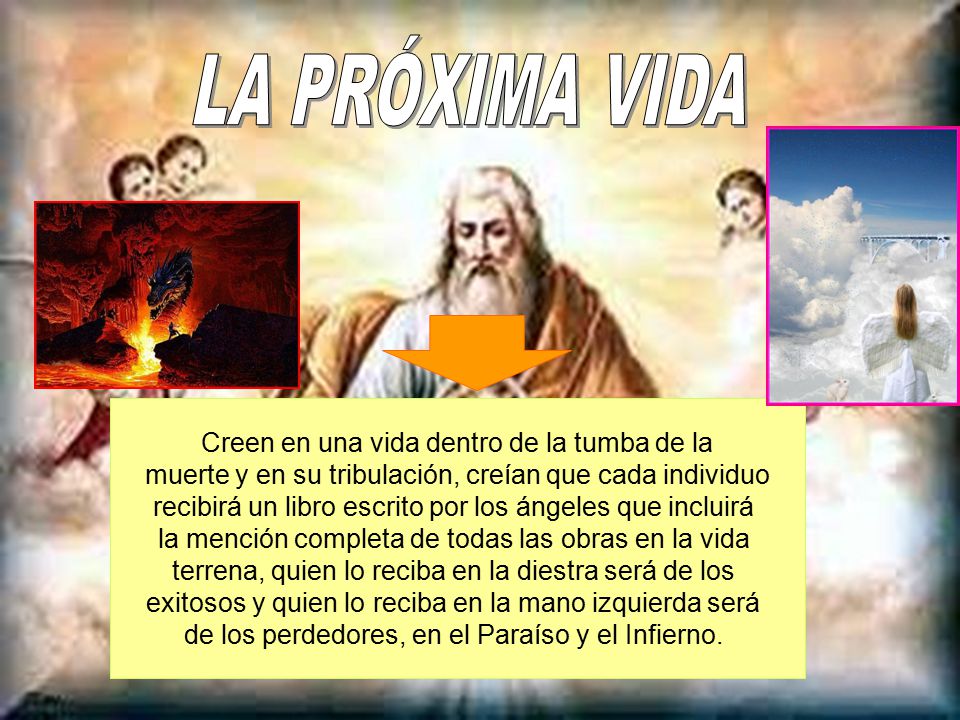 LA PRÓXIMA VIDA

Creen en una vida dentro de la tumba de la muerte y en su tribulación, creían que cada individuo recibirá un libro escrito por los ángeles que incluirá la mención completa de todas las obras en la vida terrena, quien lo reciba en la diestra será de los exitosos y quien lo reciba en la mano izquierda será de los perdedores, en el Paraíso y el Infierno.